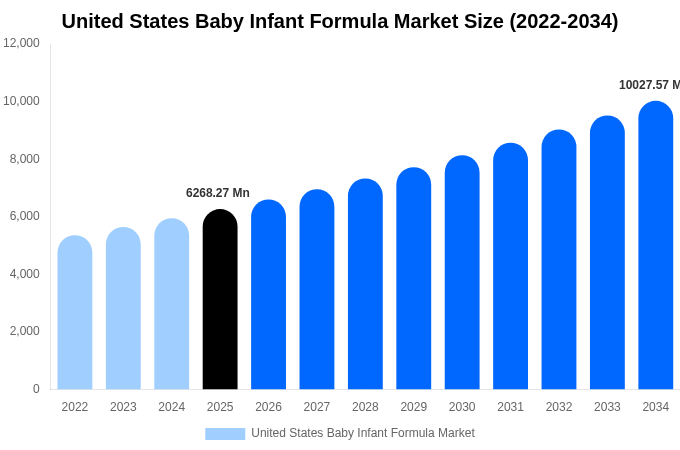 United States Baby Infant Formula Market Size (2022-2034)

12,000
10,000
8,000
6,000
4,000
2,000
0

6268.27 Mn
10027.57 M

2022 2023 2024 2025 2026 2027 2028 2029 2030 2031 2032 2033 2034

United States Baby Infant Formula Market